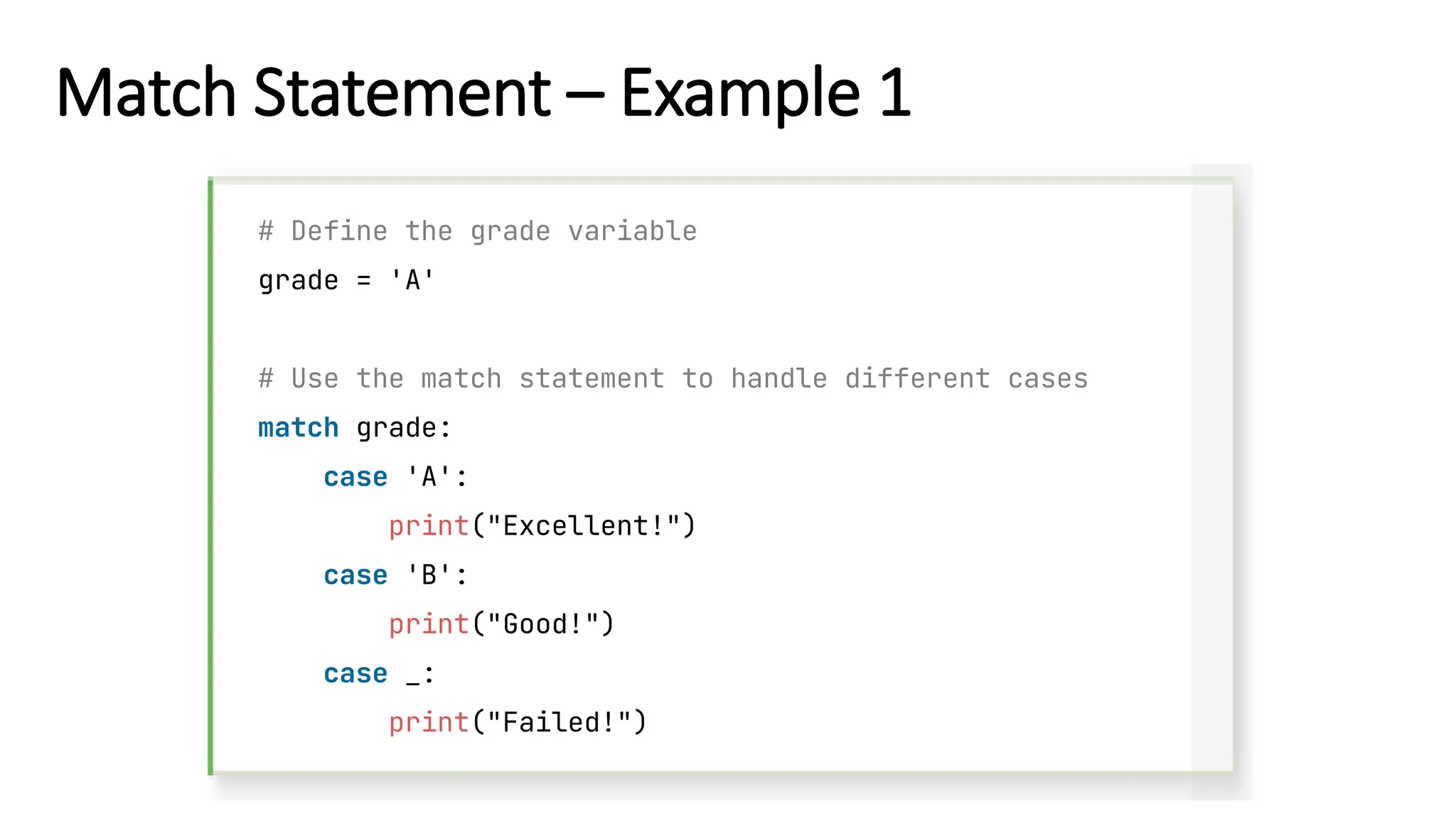 Match Statement – Example 1

# Define the grade variable
grade = 'A'

# Use the match statement to handle different cases
match grade:
    case 'A':
        print("Excellent!")
    case 'B':
        print("Good!")
    case _:
        print("Failed!")